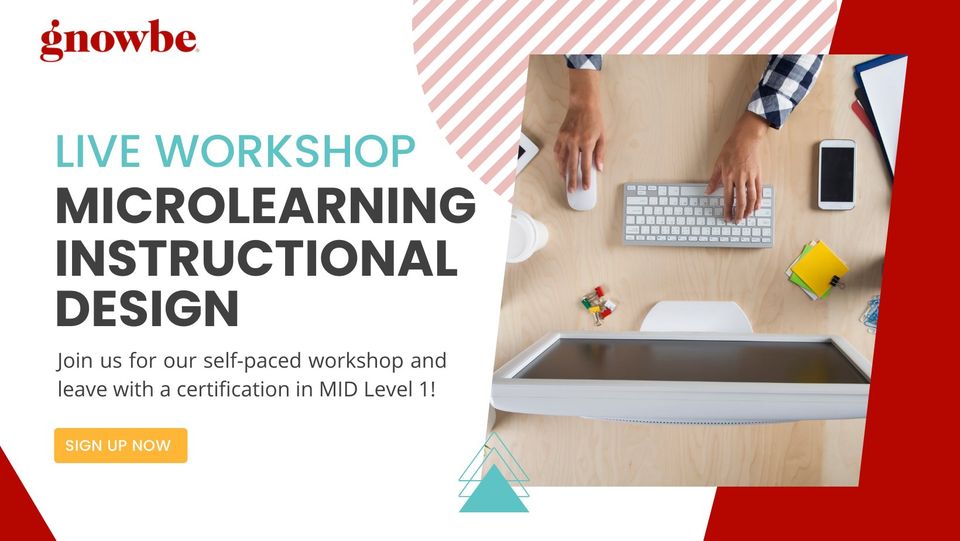 gnowbe

LIVE WORKSHOP
MICROLEARNING INSTRUCTIONAL DESIGN

Join us for our self-paced workshop and leave with a certification in MID Level 1!

SIGN UP NOW